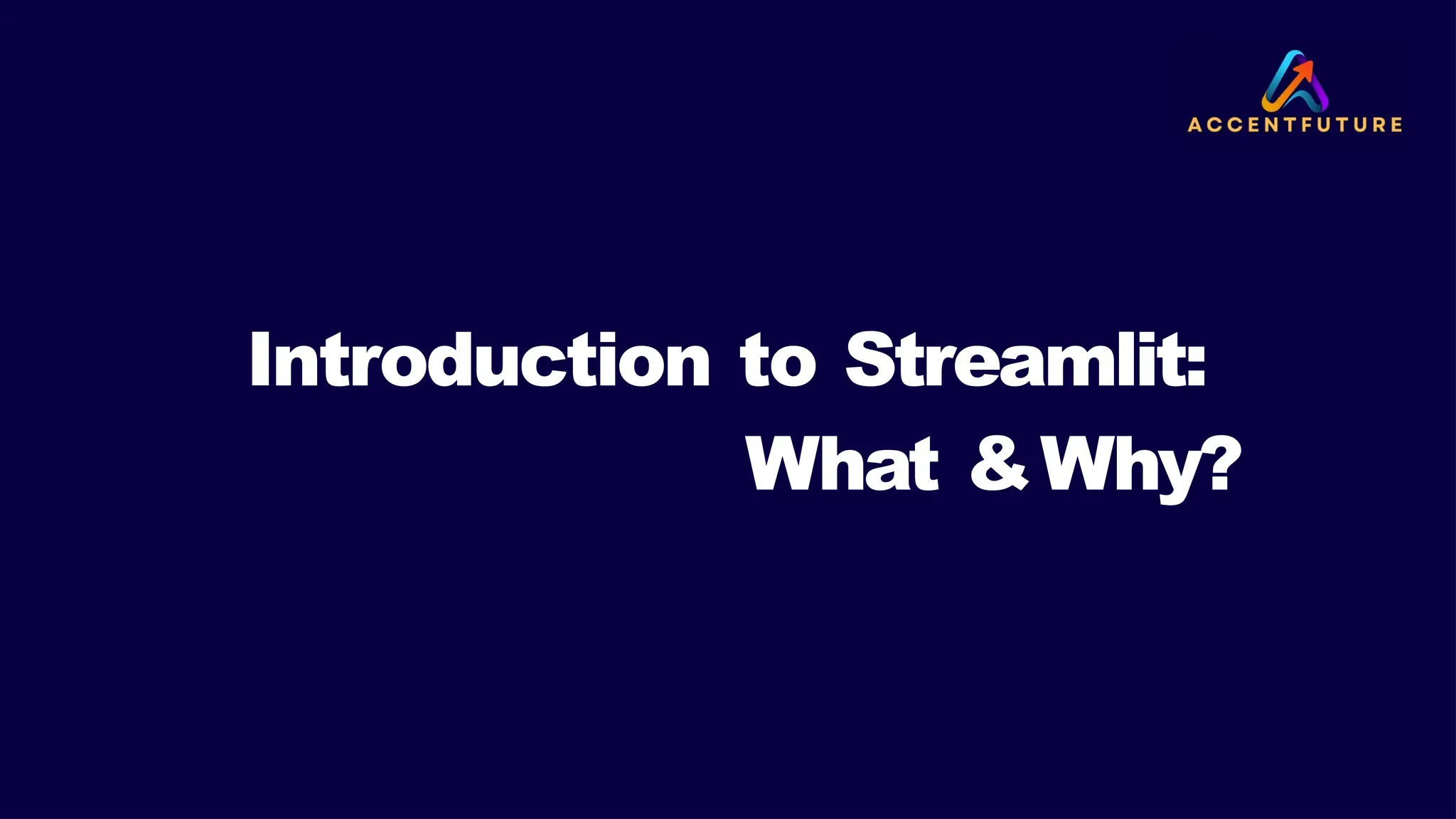 ACCENTFUTURE

Introduction to Streamlit:
What & Why?